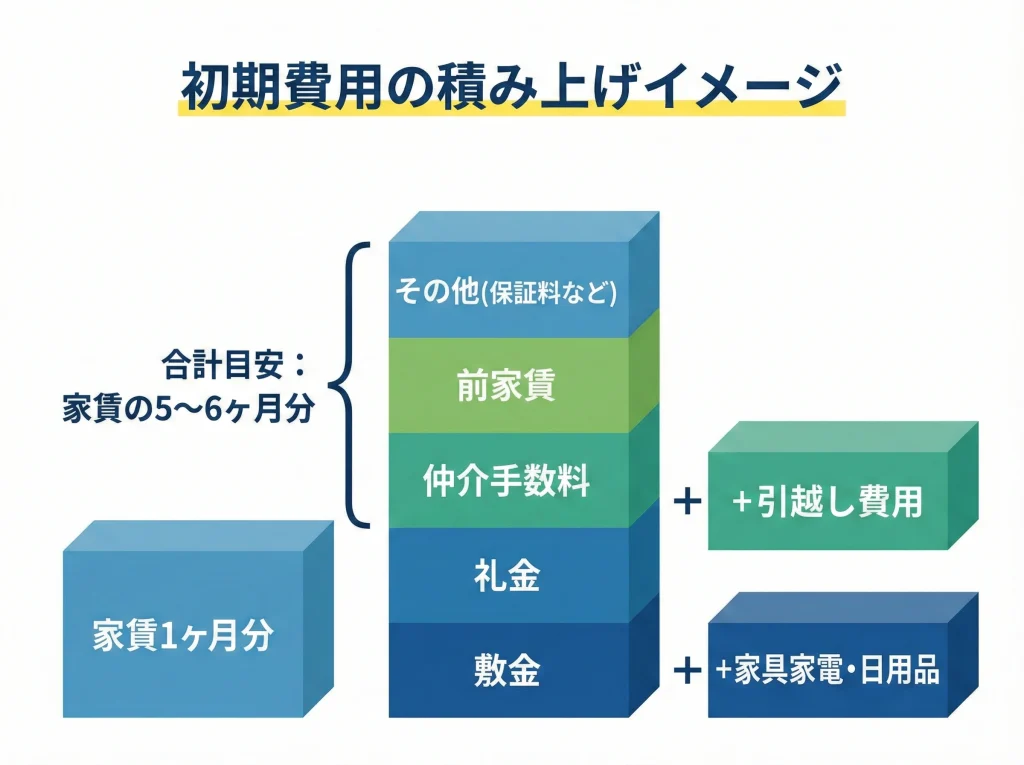 初期費用の積み上げイメージ

合計目安：
家賃の5〜6ヶ月分

その他(保証料など)
前家賃
仲介手数料
礼金
敷金

家賃1ヶ月分

+ +引越し費用

+ +家具家電・日用品